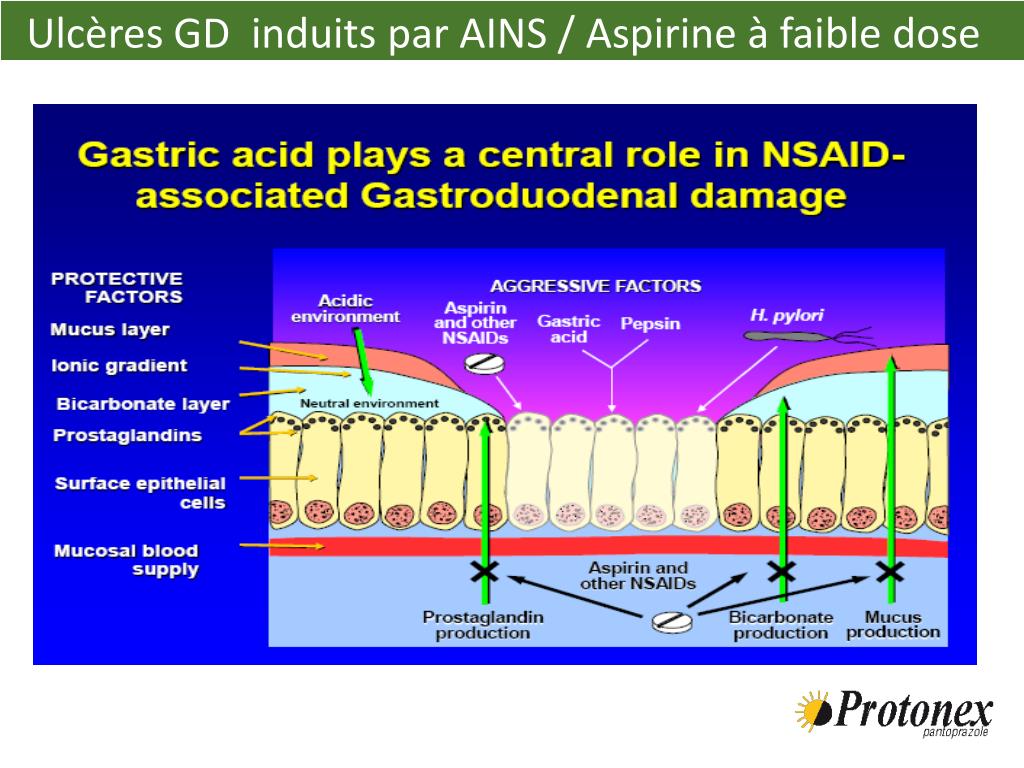 Ulcères GD induits par AINS / Aspirine à faible dose

Gastric acid plays a central role in NSAID-associated Gastroduodenal damage

PROTECTIVE FACTORS
Mucus layer
Ionic gradient
Bicarbonate layer
Prostaglandins
Surface epithelial cells
Mucosal blood supply

AGGRESSIVE FACTORS
Acidic environment
Aspirin and other NSAIDs
Gastric acid
Pepsin
H. pylori

Neutral environment

Aspirin and other NSAIDs
Prostaglandin production
Bicarbonate production
Mucus production

Protonex
pantoprazole